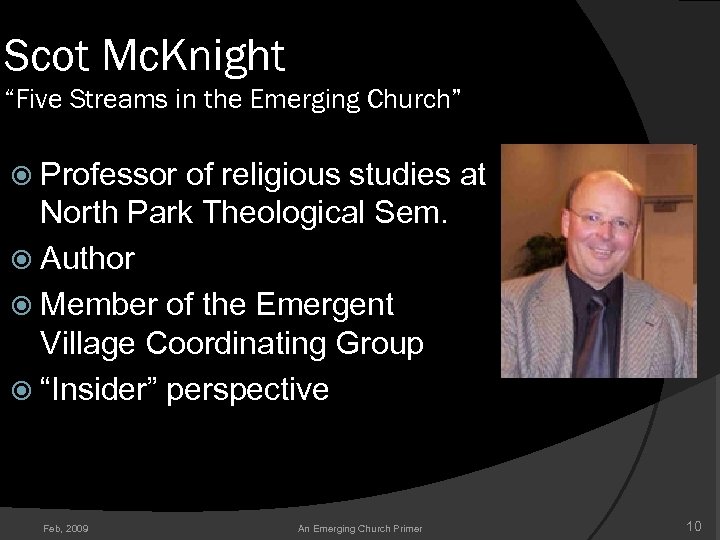 Scot McKnight
“Five Streams in the Emerging Church”

Professor of religious studies at North Park Theological Sem.
Author
Member of the Emergent Village Coordinating Group
“Insider” perspective

Feb, 2009
An Emerging Church Primer
10